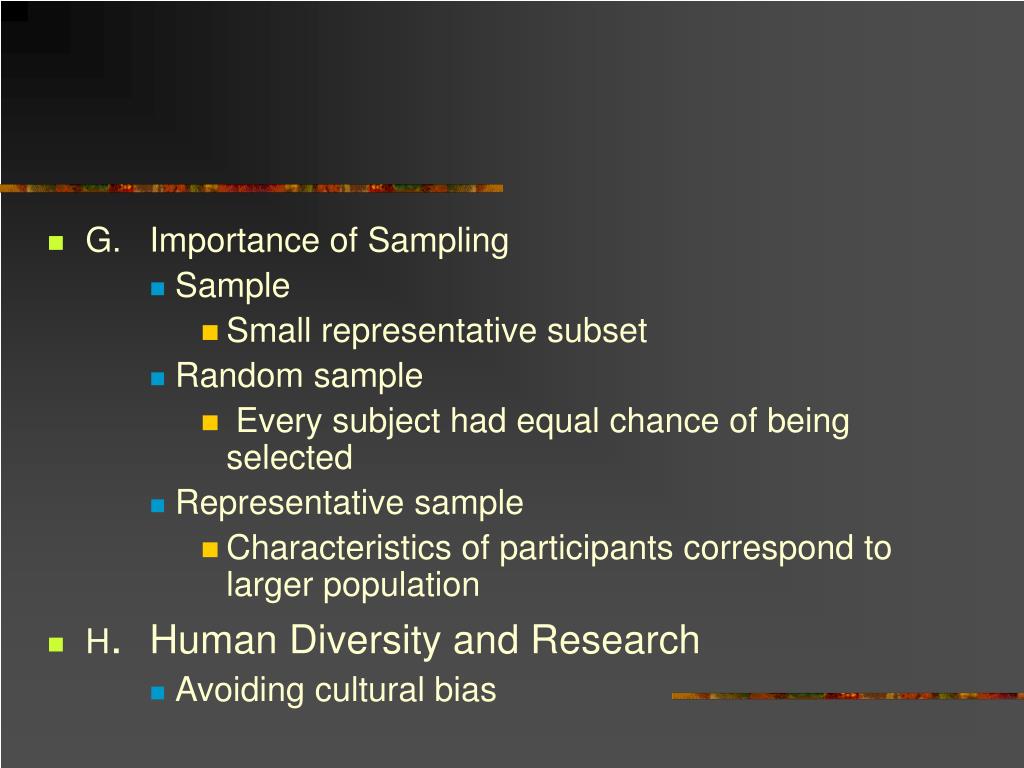 G. Importance of Sampling

Sample

Small representative subset

Random sample

Every subject had equal chance of being selected

Representative sample

Characteristics of participants correspond to larger population

H. Human Diversity and Research

Avoiding cultural bias